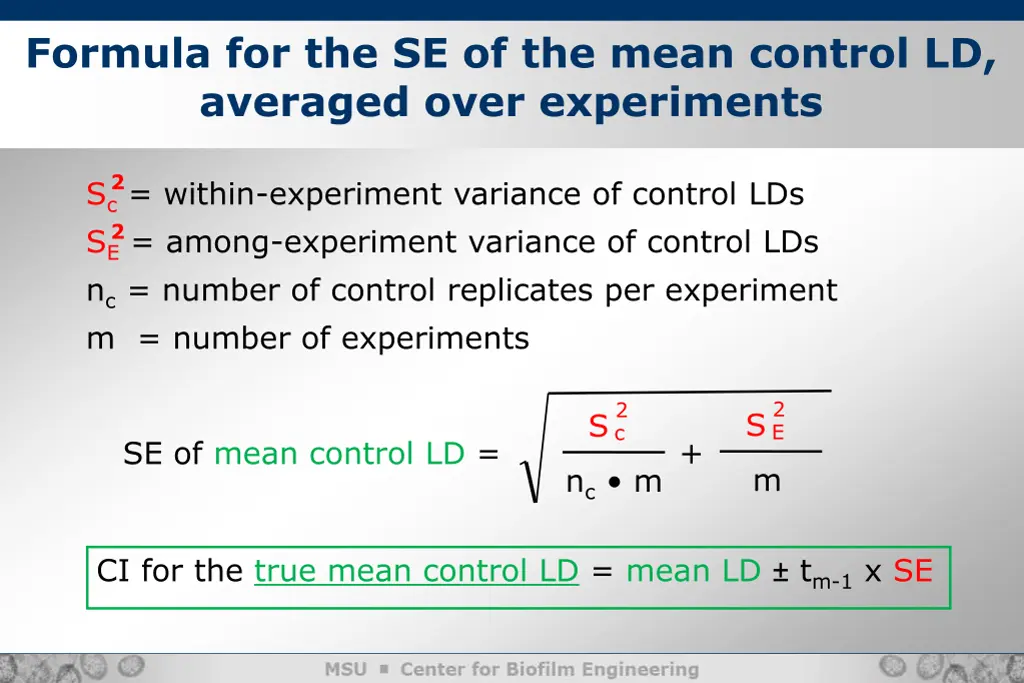 Formula for the SE of the mean control LD, averaged over experiments

$S_c^2$ = within-experiment variance of control LDs
$S_E^2$ = among-experiment variance of control LDs
$n_c$ = number of control replicates per experiment
m = number of experiments

SE of mean control LD = $\sqrt{\frac{S_c^2}{n_c \bullet m} + \frac{S_E^2}{m}}$

CI for the true mean control LD = mean LD ± $t_{m-1}$ x SE

MSU ▪ Center for Biofilm Engineering